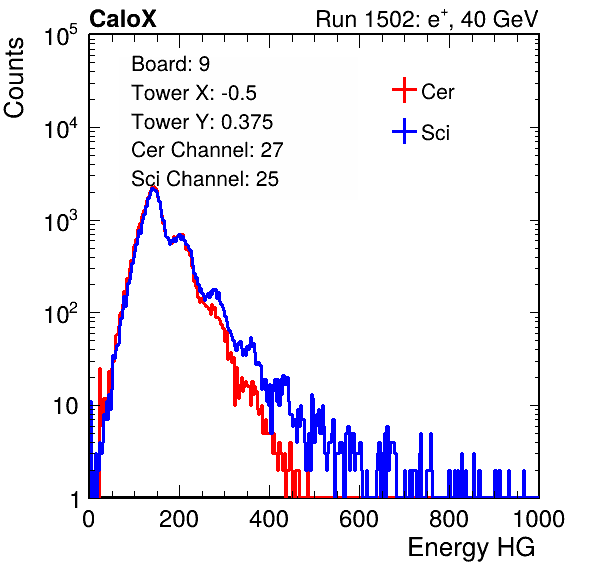 CaloX

Run 1502: $e^{+}$, 40 GeV

Counts

$10^5$
$10^4$
$10^3$
$10^2$
10
1

Board: 9
Tower X: -0.5
Tower Y: 0.375
Cer Channel: 27
Sci Channel: 25

Cer
Sci

0 200 400 600 800 1000

Energy HG